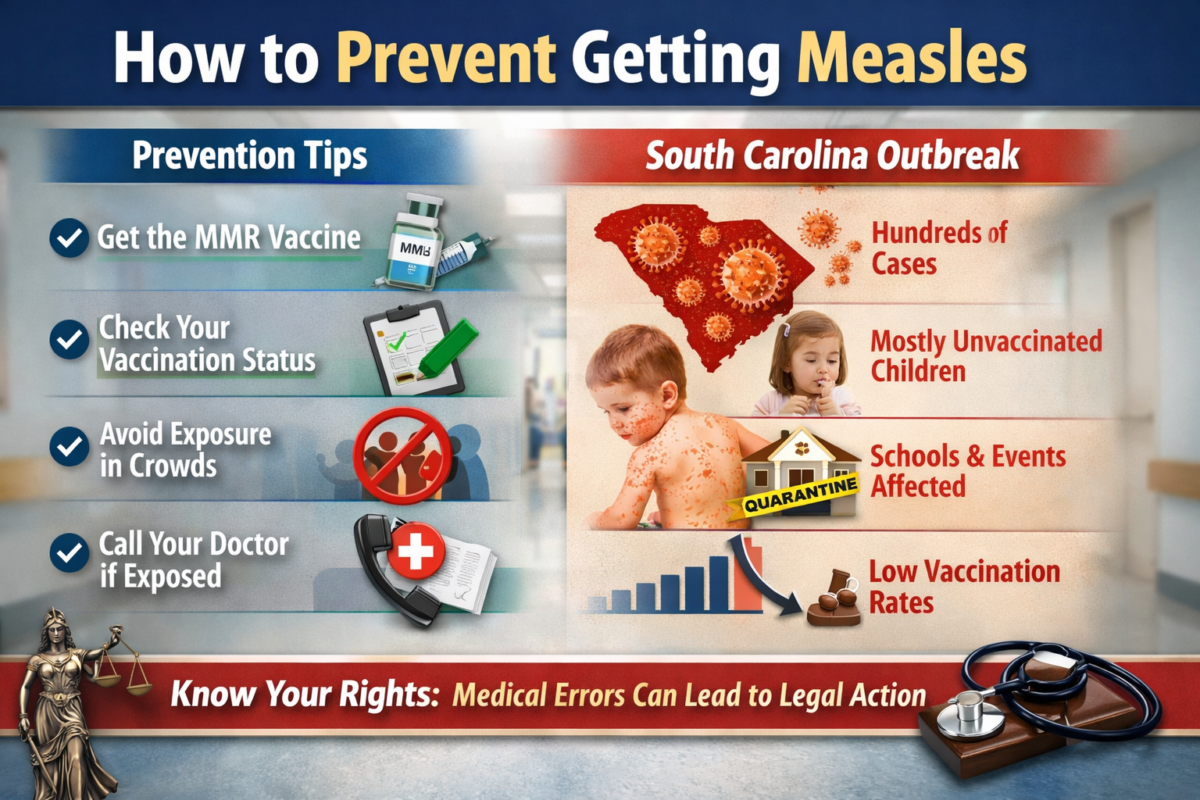 How to Prevent Getting Measles

Prevention Tips

Get the MMR Vaccine

MMR

Check Your Vaccination Status

Avoid Exposure in Crowds

Call Your Doctor if Exposed

South Carolina Outbreak

Hundreds of Cases

Mostly Unvaccinated Children

Schools & Events Affected

QUARANTINE

Low Vaccination Rates

Know Your Rights: Medical Errors Can Lead to Legal Action